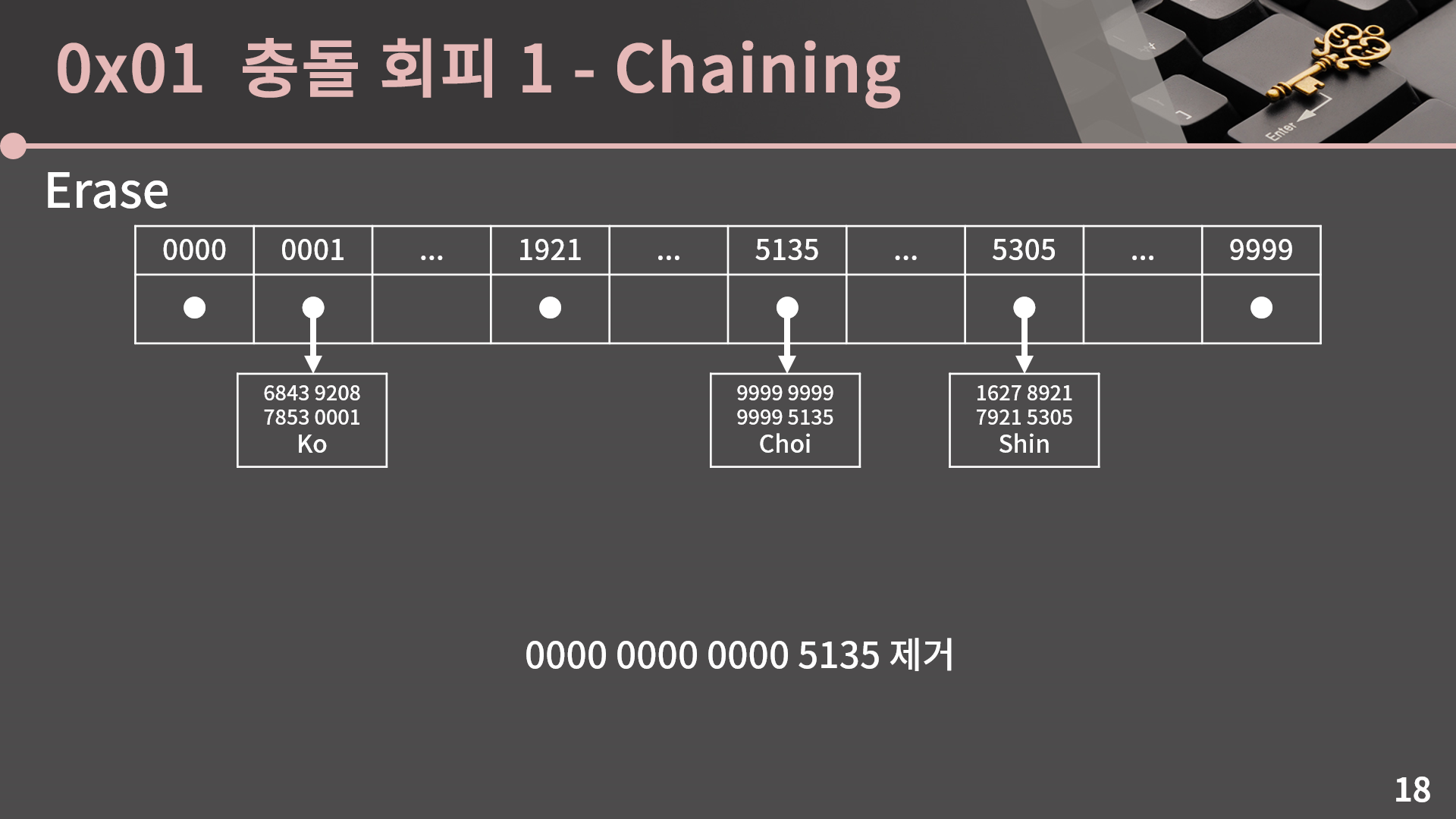 0x01 충돌 회피 1 - Chaining

Enter

Erase

| 0000 | 0001 | ... | 1921 | ... | 5135 | ... | 5305 | ... | 9999 |
|---|---|---|---|---|---|---|---|---|---|
| ● | ● | | ● | | ● | | ● | | ● |

6843 9208
7853 0001
Ko

9999 9999
9999 5135
Choi

1627 8921
7921 5305
Shin

0000 0000 0000 5135 제거

18